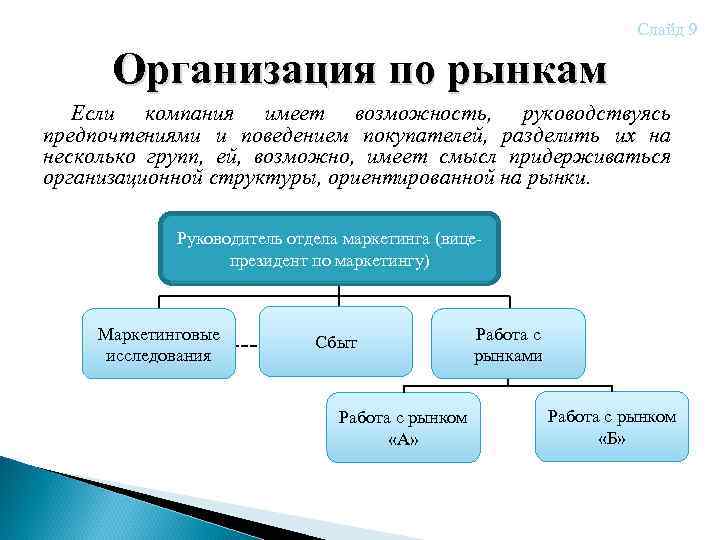 Слайд 9

Организация по рынкам

Если компания имеет возможность, руководствуясь предпочтениями и поведением покупателей, разделить их на несколько групп, ей, возможно, имеет смысл придерживаться организационной структуры, ориентированной на рынки.

Руководитель отдела маркетинга (вице-президент по маркетингу)

Маркетинговые исследования

Сбыт

Работа с рынками

Работа с рынком «А»

Работа с рынком «Б»